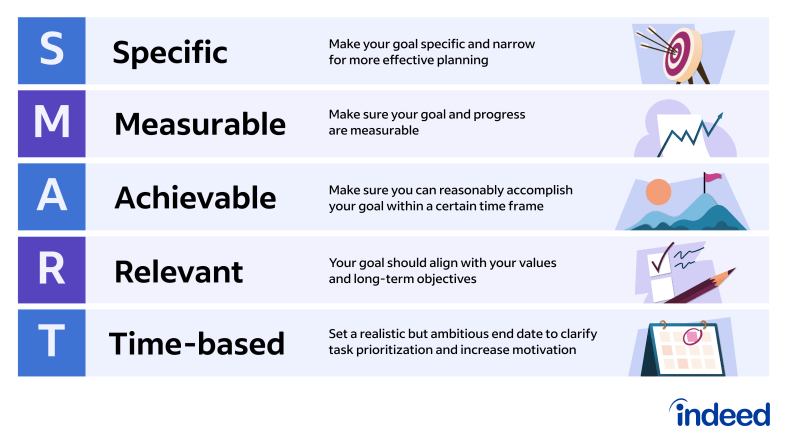 S Specific
Make your goal specific and narrow for more effective planning

M Measurable
Make sure your goal and progress are measurable

A Achievable
Make sure you can reasonably accomplish your goal within a certain time frame

R Relevant
Your goal should align with your values and long-term objectives

T Time-based
Set a realistic but ambitious end date to clarify task prioritization and increase motivation

indeed